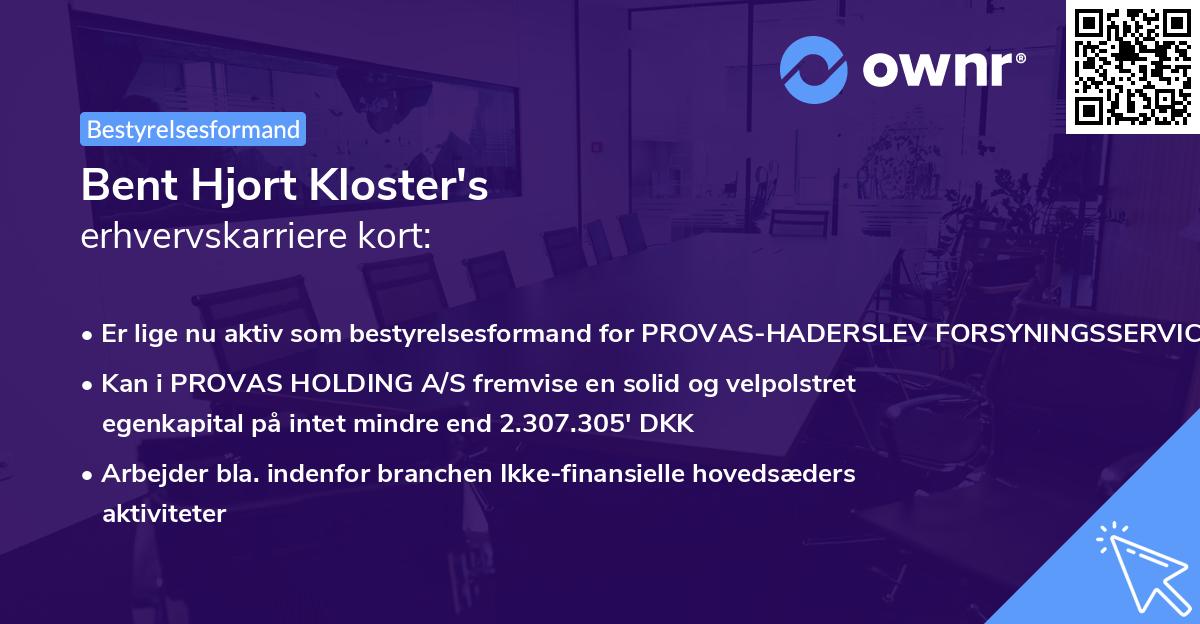 ownr®

Bestyrelsesformand

Bent Hjort Kloster's
erhvervskarriere kort:

• Er lige nu aktiv som bestyrelsesformand for PROVAS-HADERSLEV FORSYNINGSSERVIC

• Kan i PROVAS HOLDING A/S fremvise en solid og velpolstret egenkapital på intet mindre end 2.307.305' DKK

• Arbejder bla. indenfor branchen Ikke-finansielle hovedsæders aktiviteter